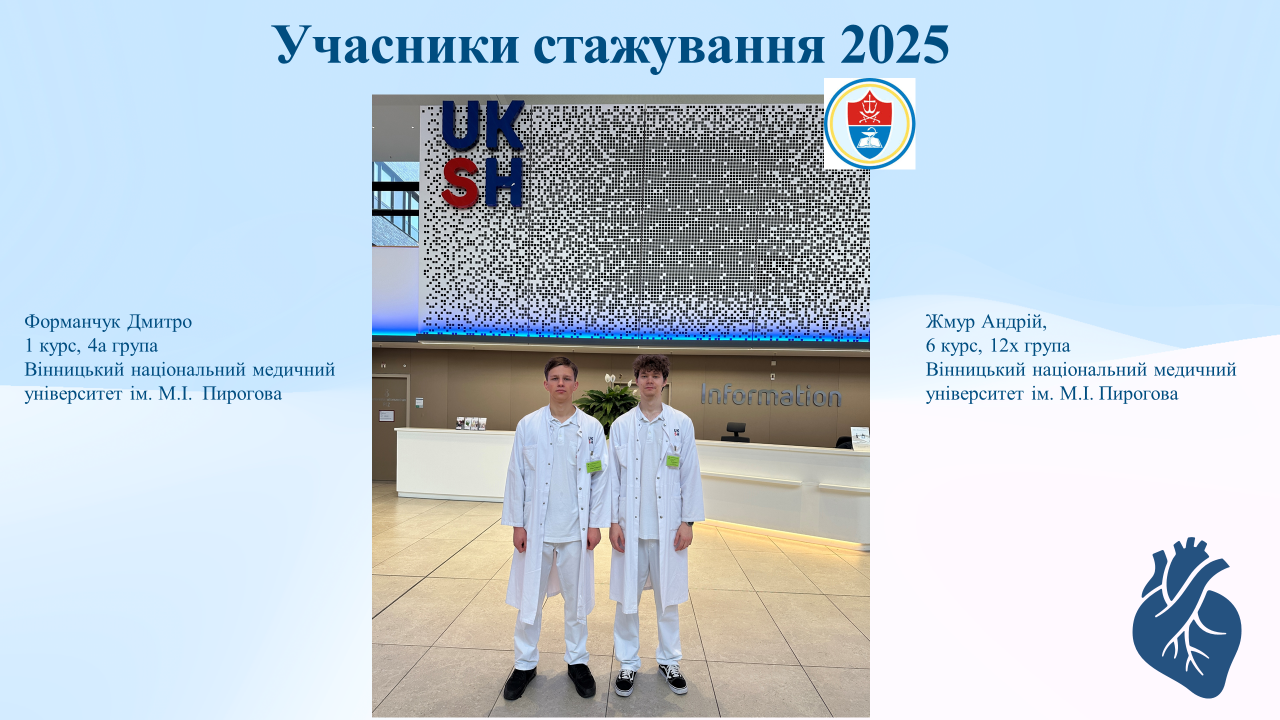 Учасники стажування 2025

UK SH

Information

Форманчук Дмитро
1 курс, 4а група
Вінницький національний медичний університет ім. М.І. Пирогова

Жмур Андрій,
6 курс, 12х група
Вінницький національний медичний університет ім. М.І. Пирогова